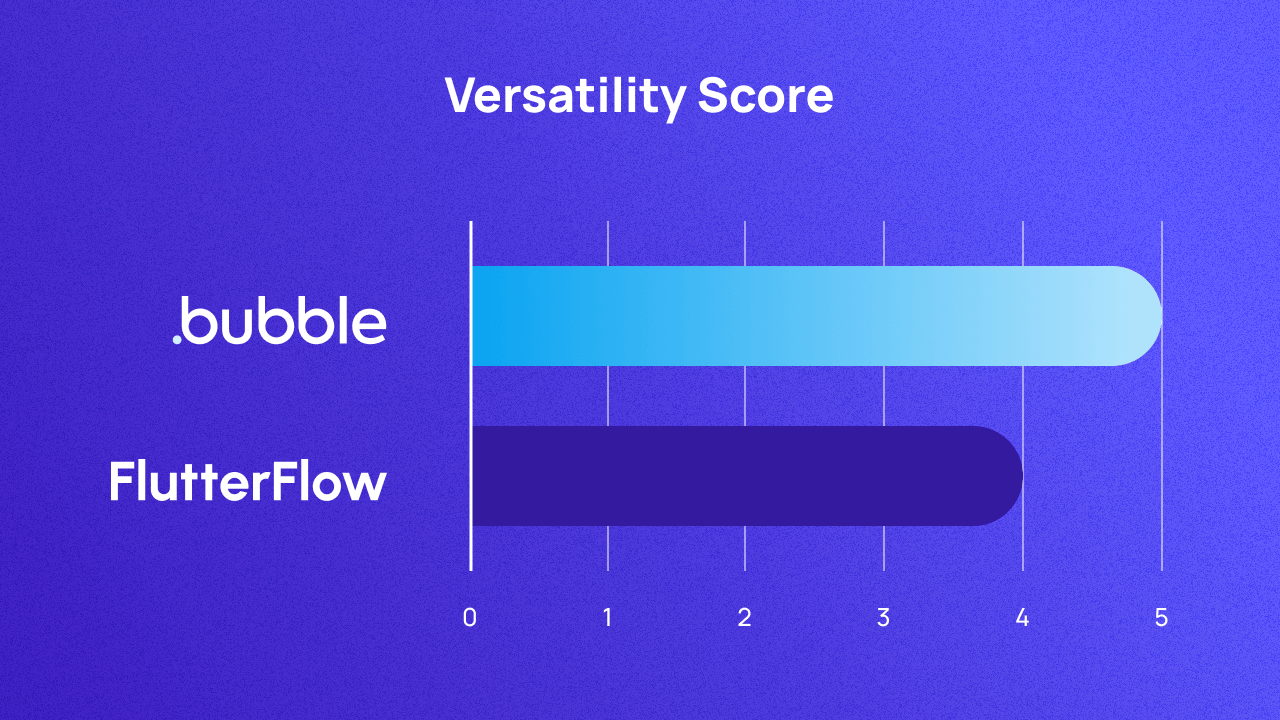 Versatility Score

.bubble

FlutterFlow

0 1 2 3 4 5